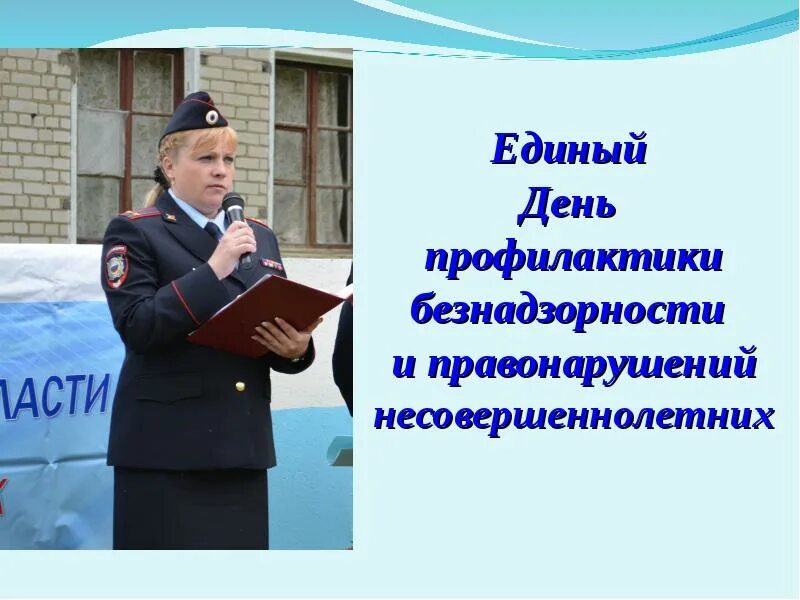 ЛАСТИ

Единый
День
профилактики
безнадзорности
и правонарушений
несовершеннолетних